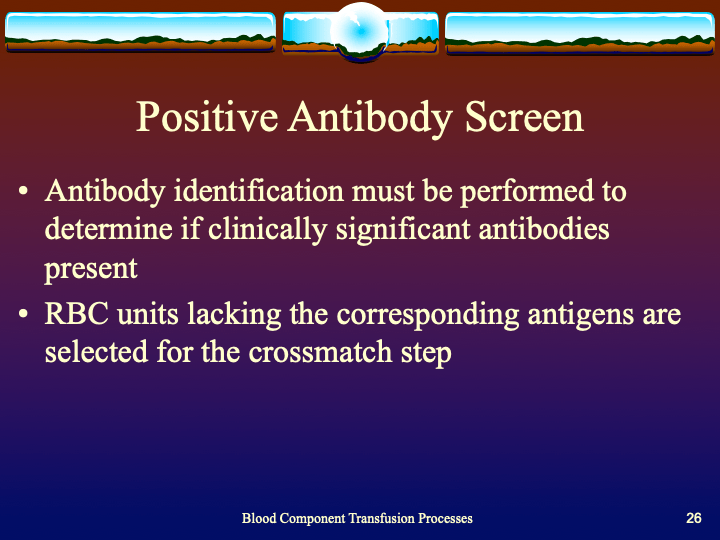 Positive Antibody Screen

• Antibody identification must be performed to determine if clinically significant antibodies present
• RBC units lacking the corresponding antigens are selected for the crossmatch step

Blood Component Transfusion Processes

26